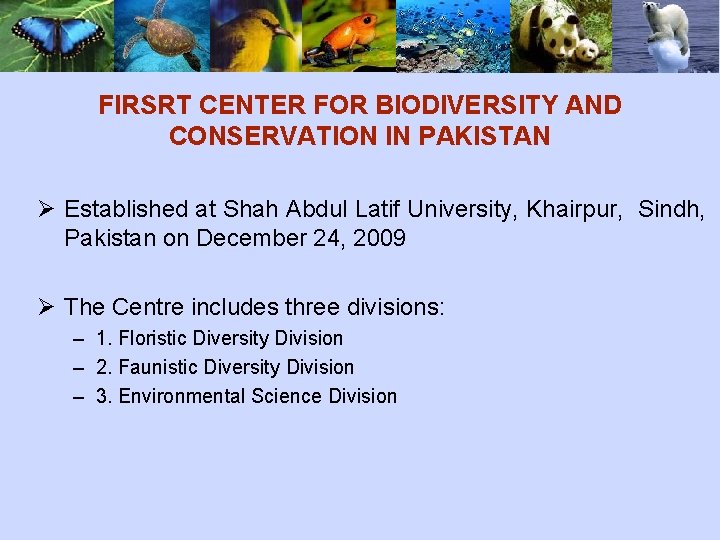 FIRSRT CENTER FOR BIODIVERSITY AND CONSERVATION IN PAKISTAN

➢ Established at Shah Abdul Latif University, Khairpur, Sindh, Pakistan on December 24, 2009

➢ The Centre includes three divisions:
– 1. Floristic Diversity Division
– 2. Faunistic Diversity Division
– 3. Environmental Science Division